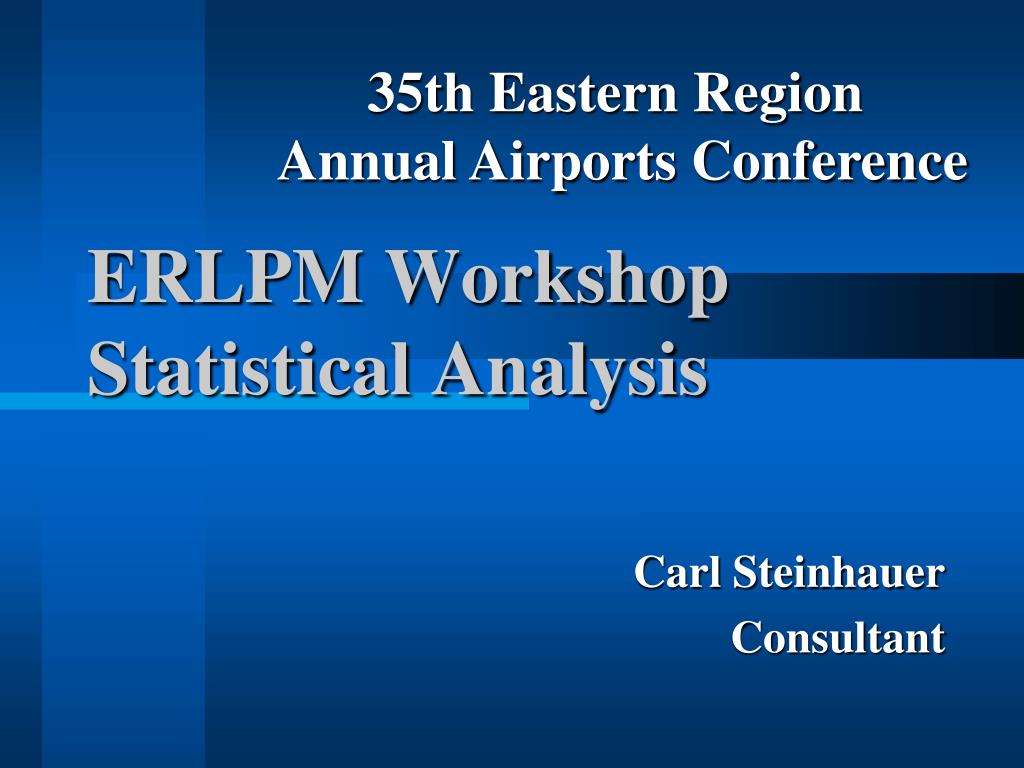 35th Eastern Region
Annual Airports Conference

ERLPM Workshop
Statistical Analysis

Carl Steinhauer
Consultant